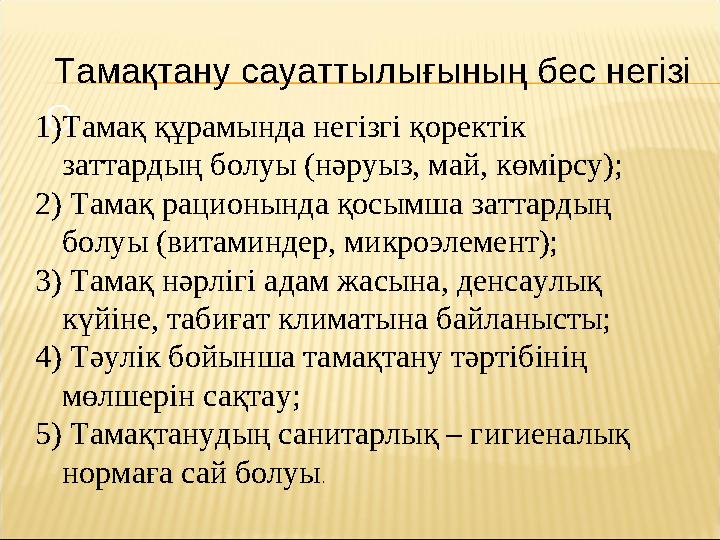 Тамақтану сауаттылығының бес негізі

1)Тамақ құрамында негізгі қоректік заттардың болуы (нәруыз, май, көмірсу);

2) Тамақ рационында қосымша заттардың болуы (витаминдер, микроэлемент);

3) Тамақ нәрлігі адам жасына, денсаулық күйіне, табиғат климатына байланысты;

4) Тәулік бойынша тамақтану тәртібінің мөлшерін сақтау;

5) Тамақтанудың санитарлық – гигиеналық нормаға сай болуы.